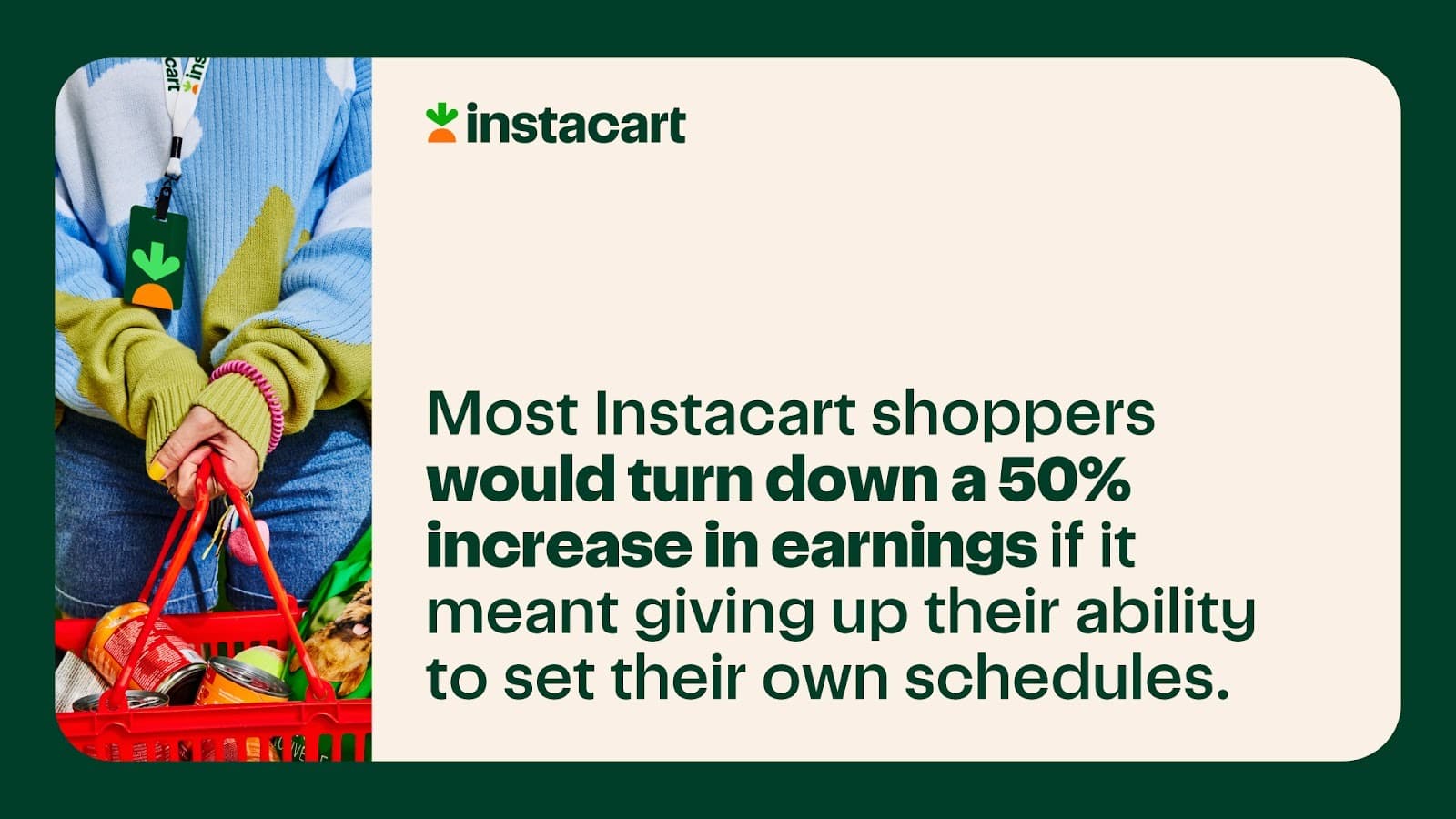 instacart

Most Instacart shoppers would turn down a 50% increase in earnings if it meant giving up their ability to set their own schedules.